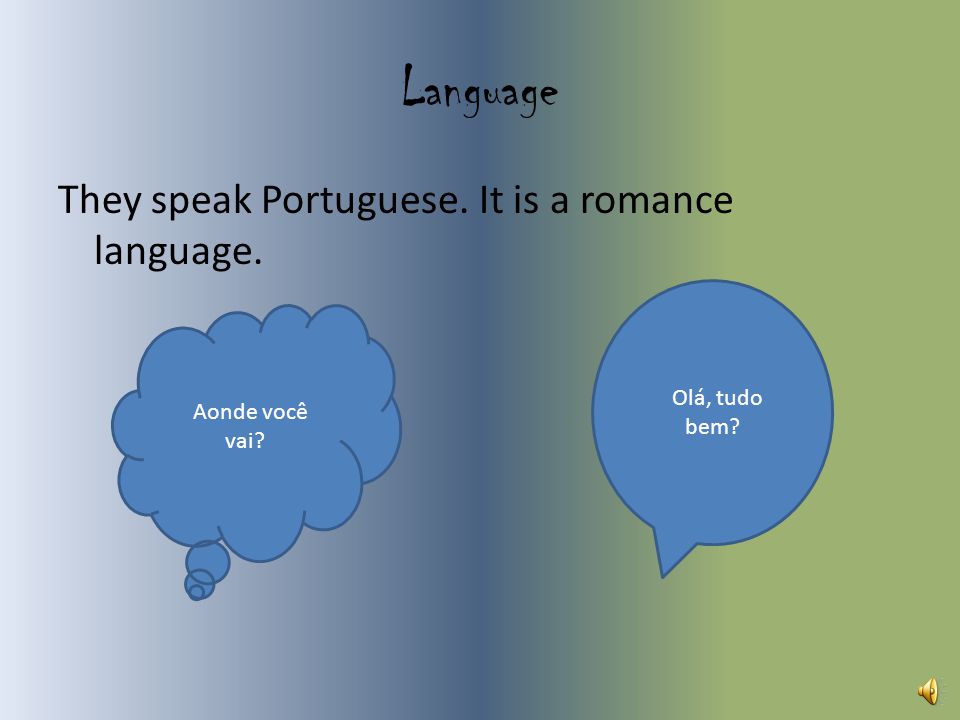 Language

They speak Portuguese. It is a romance language.

Aonde você vai?

Olá, tudo bem?